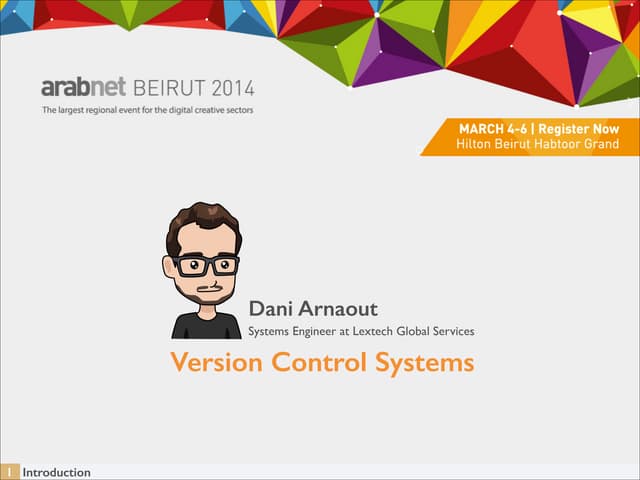 arabnet BEIRUT 2014
The largest regional event for the digital creative sectors

MARCH 4-6 | Register Now
Hilton Beirut Habtoor Grand

Dani Arnaout
Systems Engineer at Lextech Global Services

Version Control Systems

1 Introduction